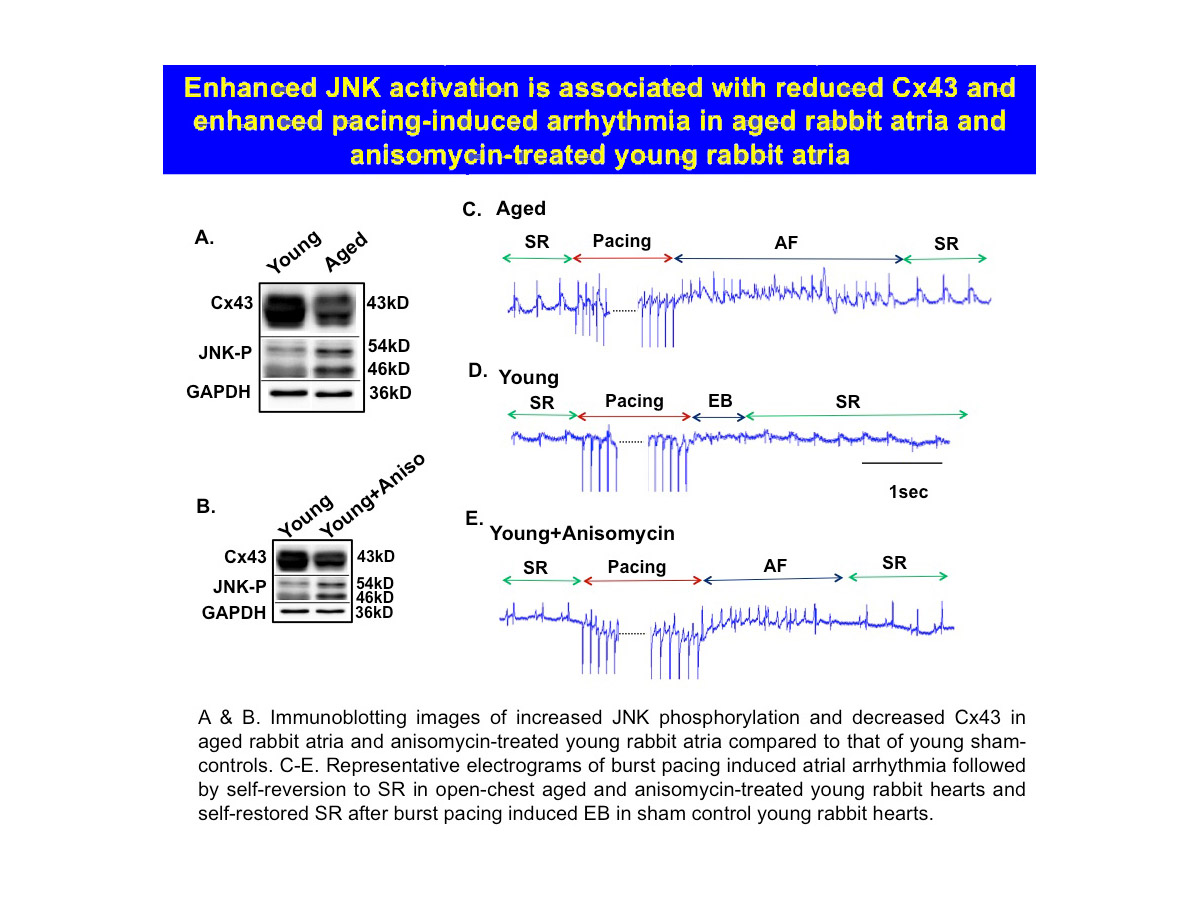 Enhanced JNK activation is associated with reduced Cx43 and enhanced pacing-induced arrhythmia in aged rabbit atria and anisomycin-treated young rabbit atria

A.

Young Aged

Cx43 43kD

JNK-P 54kD 46kD

GAPDH 36kD

B.

Young Young+Aniso

Cx43 43kD

JNK-P 54kD 46kD

GAPDH 36kD

C. Aged

SR Pacing AF SR

D. Young

SR Pacing EB SR

1sec

E. Young+Anisomycin

SR Pacing AF SR

A & B. Immunoblotting images of increased JNK phosphorylation and decreased Cx43 in aged rabbit atria and anisomycin-treated young rabbit atria compared to that of young sham-controls. C-E. Representative electrograms of burst pacing induced atrial arrhythmia followed by self-reversion to SR in open-chest aged and anisomycin-treated young rabbit hearts and self-restored SR after burst pacing induced EB in sham control young rabbit hearts.